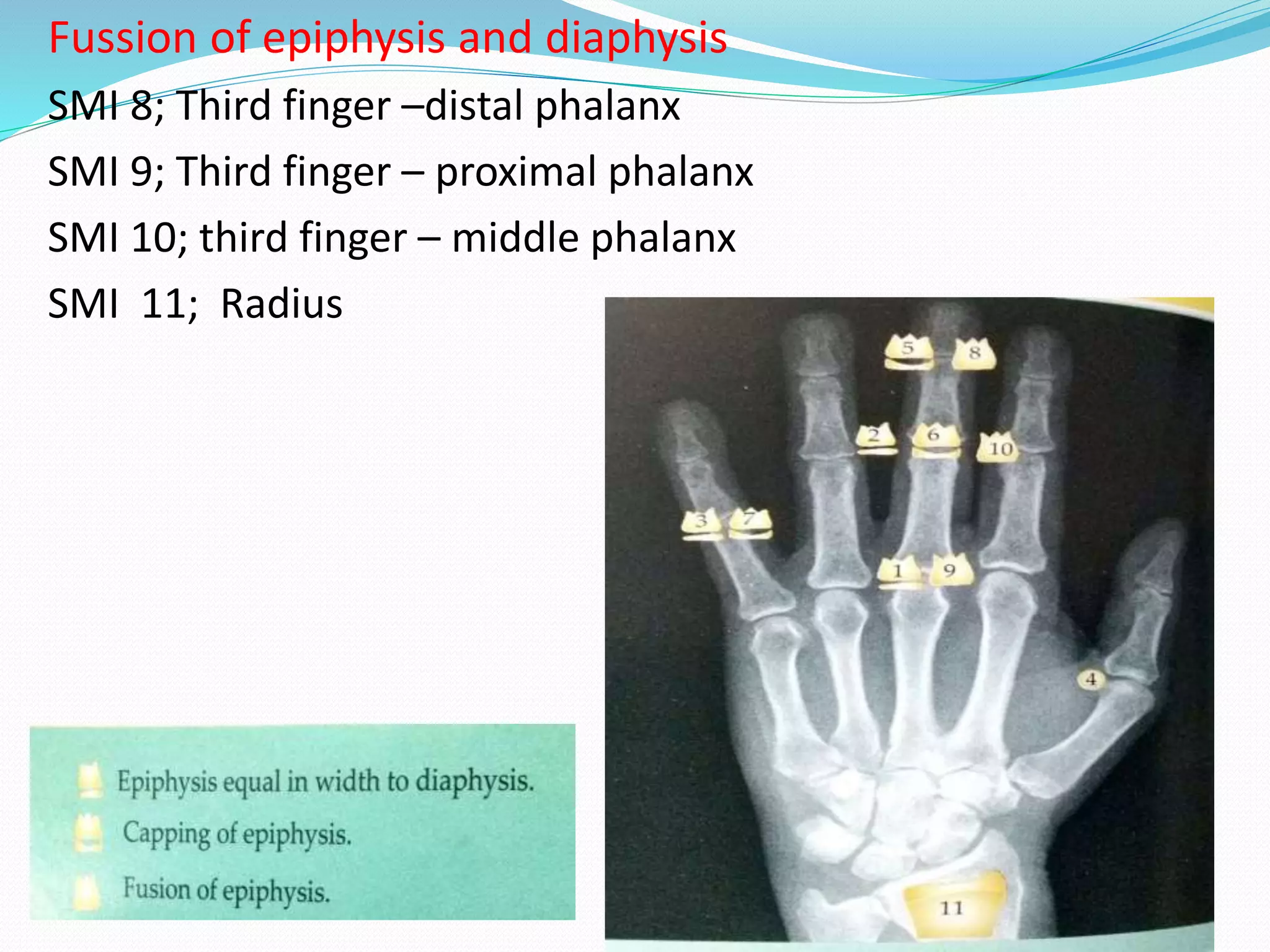 Fussion of epiphysis and diaphysis

SMI 8; Third finger –distal phalanx

SMI 9; Third finger – proximal phalanx

SMI 10; third finger – middle phalanx

SMI 11; Radius

5
8
2
6
10
3
7
1
9
4
11

Epiphysis equal in width to diaphysis.

Capping of epiphysis.

Fusion of epiphysis.